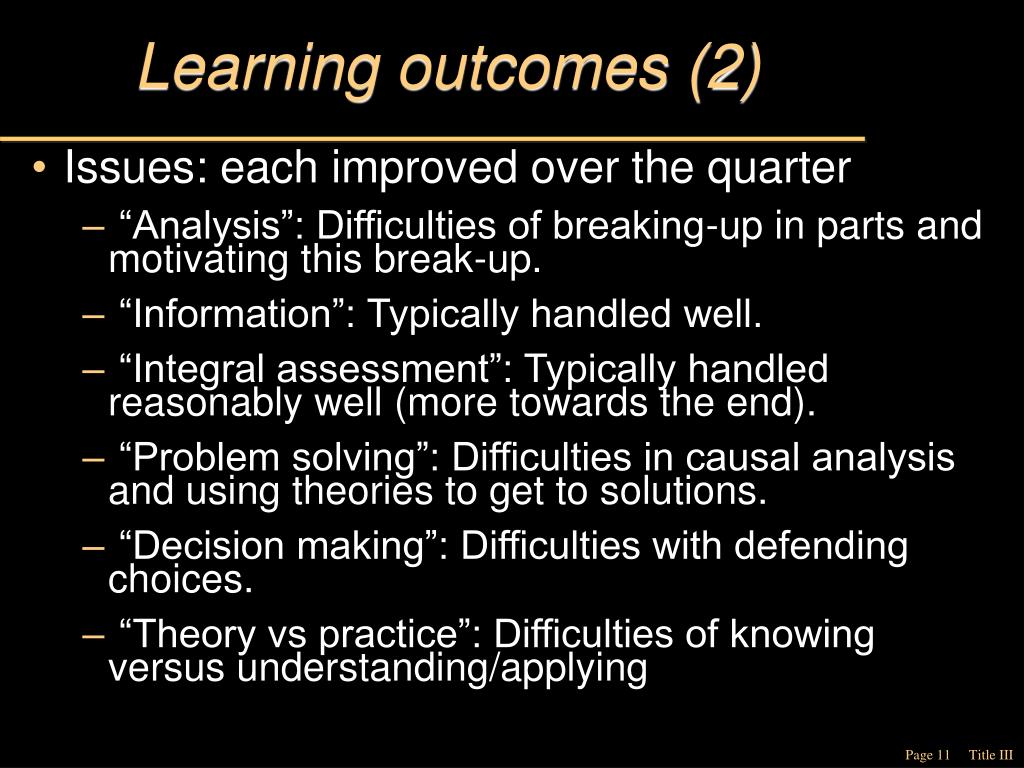 Learning outcomes (2)

• Issues: each improved over the quarter

– “Analysis”: Difficulties of breaking-up in parts and motivating this break-up.

– “Information”: Typically handled well.

– “Integral assessment”: Typically handled reasonably well (more towards the end).

– “Problem solving”: Difficulties in causal analysis and using theories to get to solutions.

– “Decision making”: Difficulties with defending choices.

– “Theory vs practice”: Difficulties of knowing versus understanding/applying

Page 11 Title III